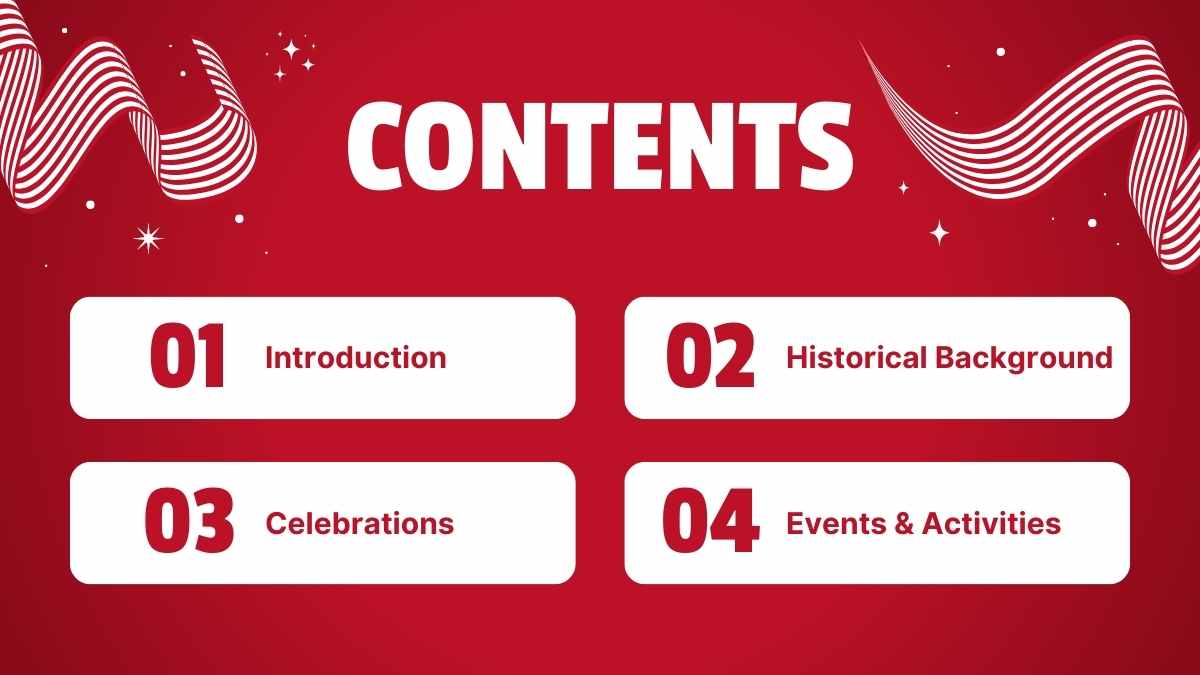 CONTENTS

01 Introduction

02 Historical Background

03 Celebrations

04 Events & Activities